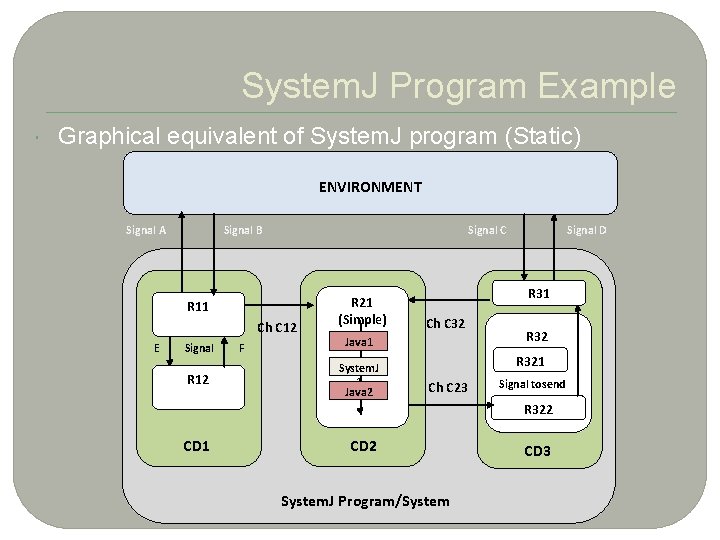 SystemJ Program Example

Graphical equivalent of SystemJ program (Static)

ENVIRONMENT

Signal A
Signal B
Signal C
Signal D

R11
E
Signal
F
R12
CD1

Ch C12

R21
(Simple)
Java1
SystemJ
Java2
CD2

Ch C32
Ch C23

R31
R32
R321
Signal tosend
R322
CD3

SystemJ Program/System